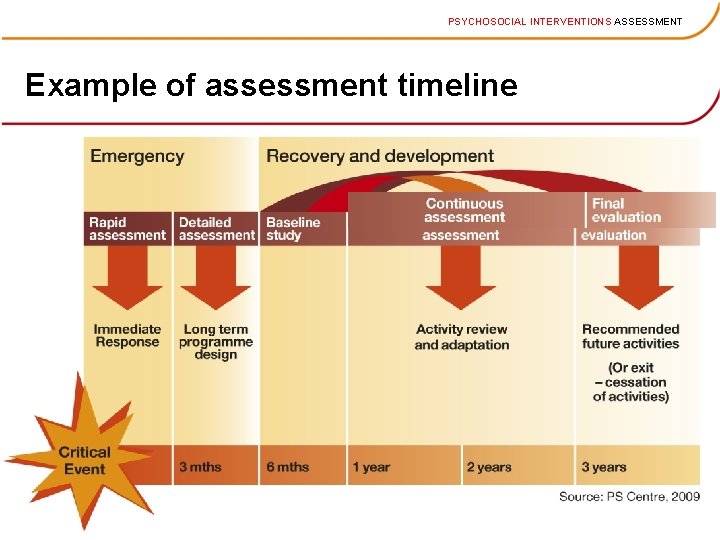 PSYCHOSOCIAL INTERVENTIONS ASSESSMENT

Example of assessment timeline

Emergency

Recovery and development

Rapid assessment

Detailed assessment

Baseline study

Continuous assessment

assessment

Final evaluation

evaluation

Immediate Response

Long term programme design

Activity review and adaptation

Recommended future activities

(Or exit – cessation of activities)

Critical Event

3 mths

6 mths

1 year

2 years

3 years

Source: PS Centre, 2009